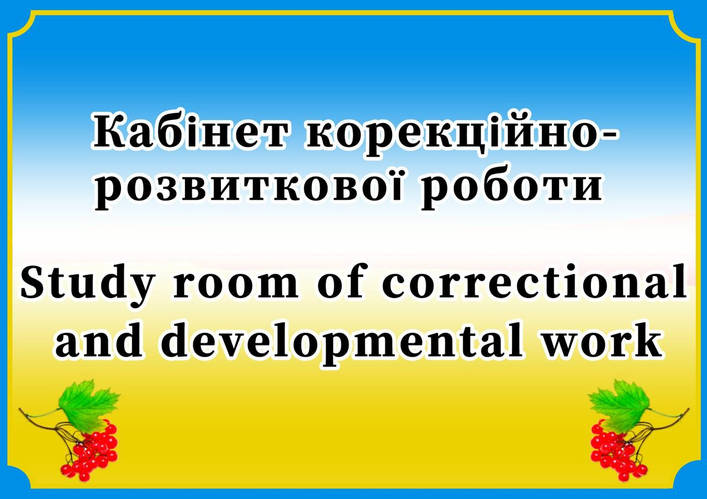 Кабінет корекційно-розвиткової роботи

Study room of correctional and developmental work